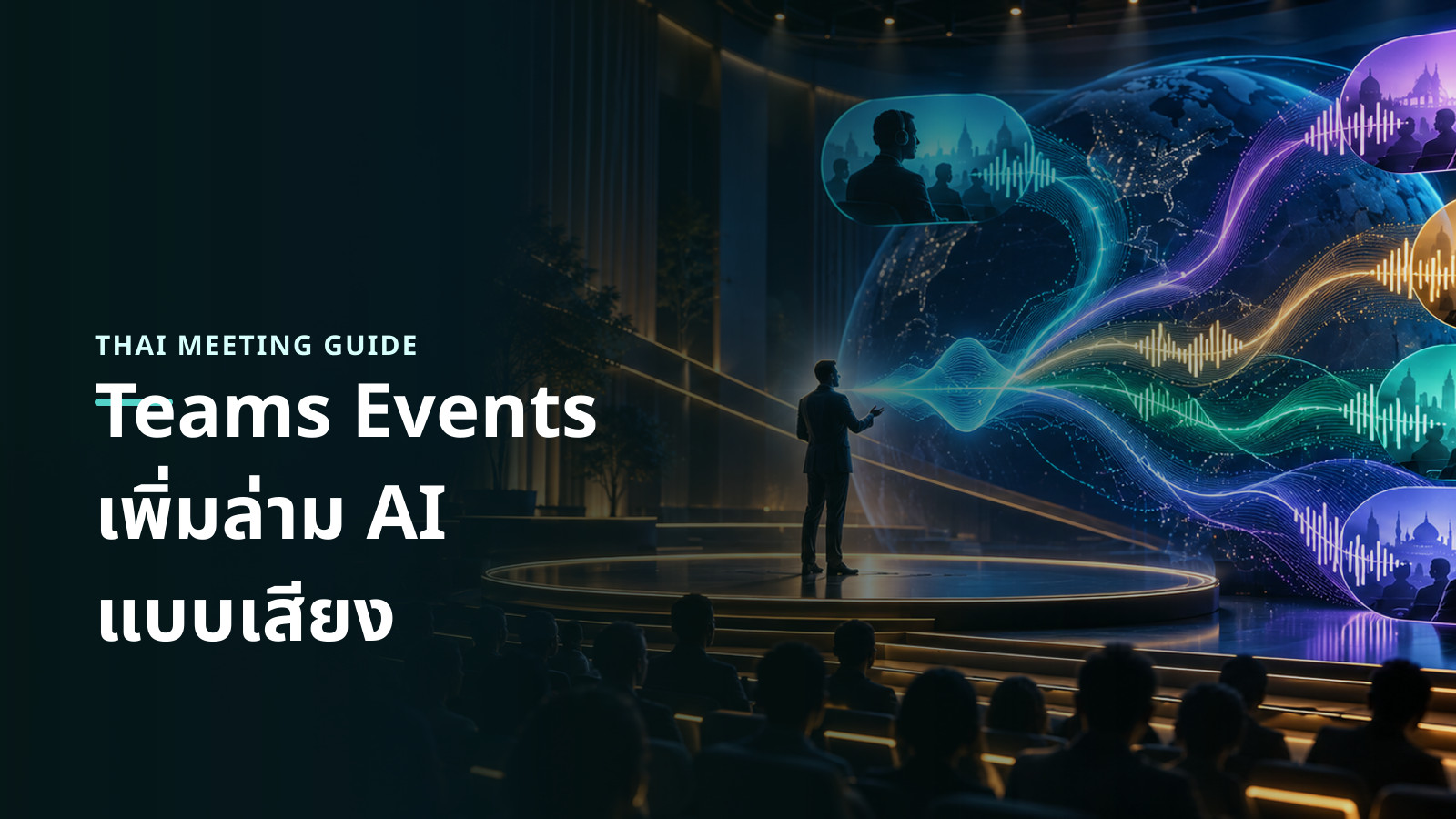 THAI MEETING GUIDE

Teams Events
เพิ่มล่าม AI
แบบเสียง